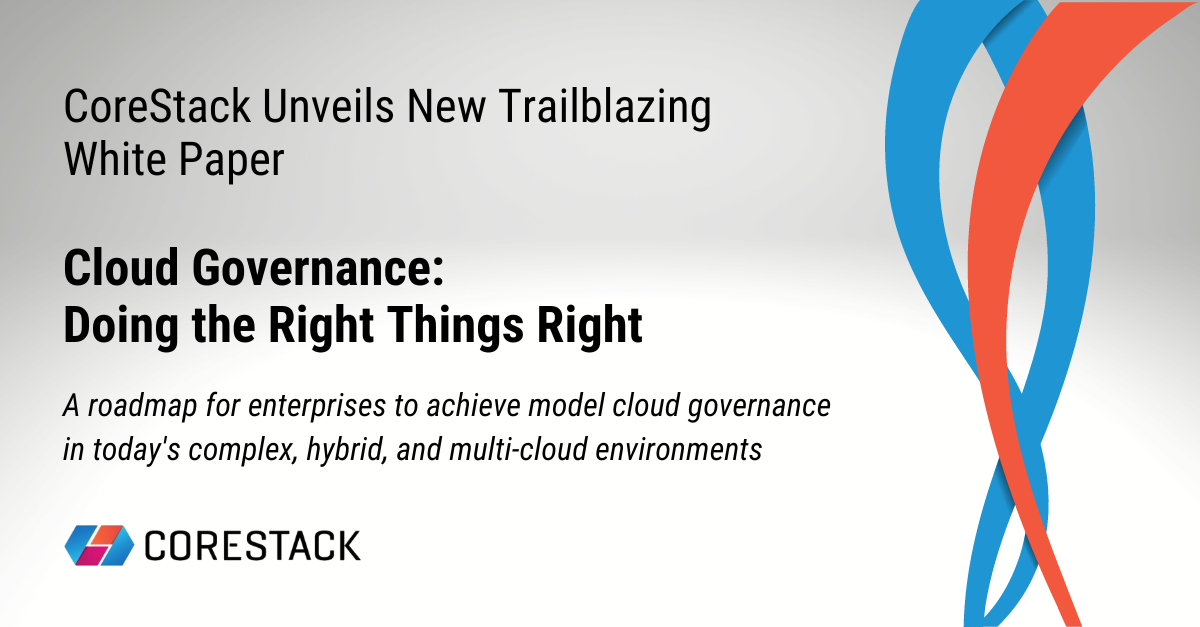 CoreStack Unveils New Trailblazing White Paper

Cloud Governance:
Doing the Right Things Right

A roadmap for enterprises to achieve model cloud governance in today's complex, hybrid, and multi-cloud environments

CORESTACK